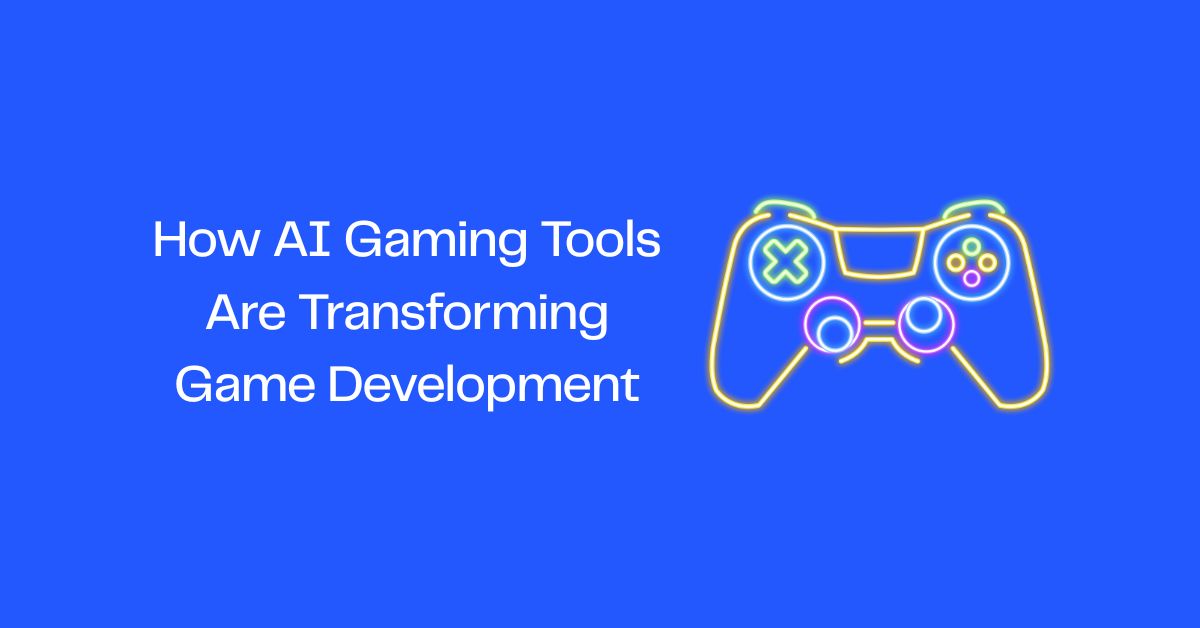 How AI Gaming Tools Are Transforming Game Development